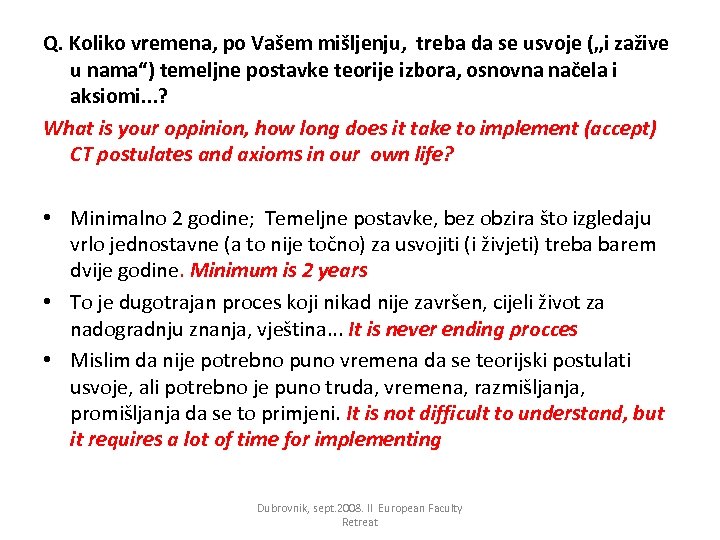 Q. Koliko vremena, po Vašem mišljenju, treba da se usvoje („i zažive u nama“) temeljne postavke teorije izbora, osnovna načela i aksiomi...?

What is your oppinion, how long does it take to implement (accept) CT postulates and axioms in our own life?

• Minimalno 2 godine; Temeljne postavke, bez obzira što izgledaju vrlo jednostavne (a to nije točno) za usvojiti (i živjeti) treba barem dvije godine. Minimum is 2 years

• To je dugotrajan proces koji nikad nije završen, cijeli život za nadogradnju znanja, vještina... It is never ending procces

• Mislim da nije potrebno puno vremena da se teorijski postulati usvoje, ali potrebno je puno truda, vremena, razmišljanja, promišljanja da se to primjeni. It is not difficult to understand, but it requires a lot of time for implementing

Dubrovnik, sept.2008. II European Faculty Retreat